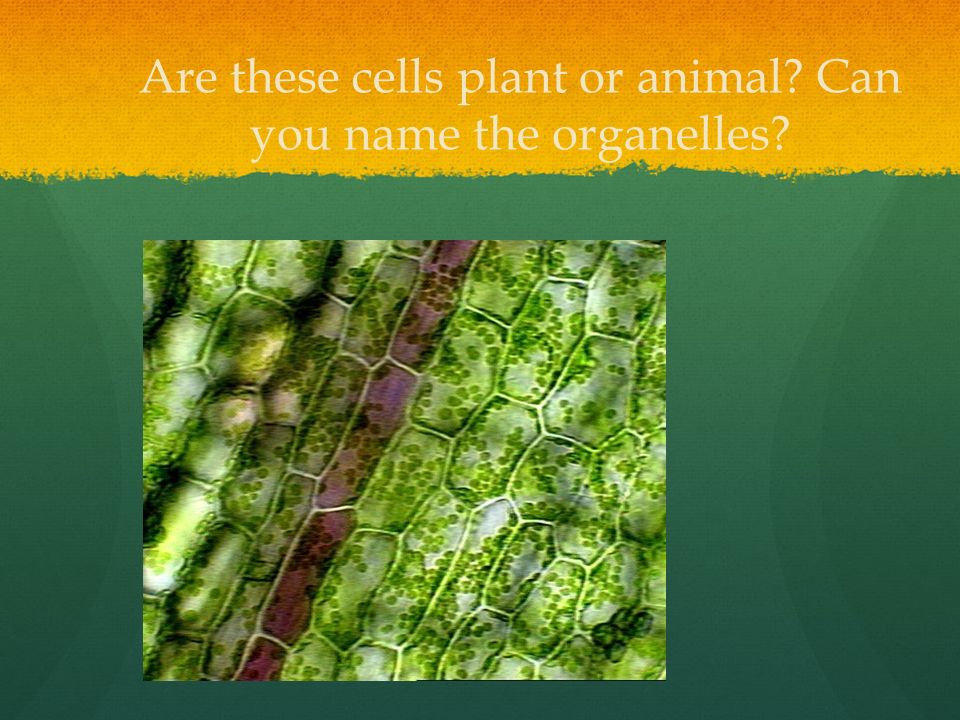 Are these cells plant or animal? Can you name the organelles?